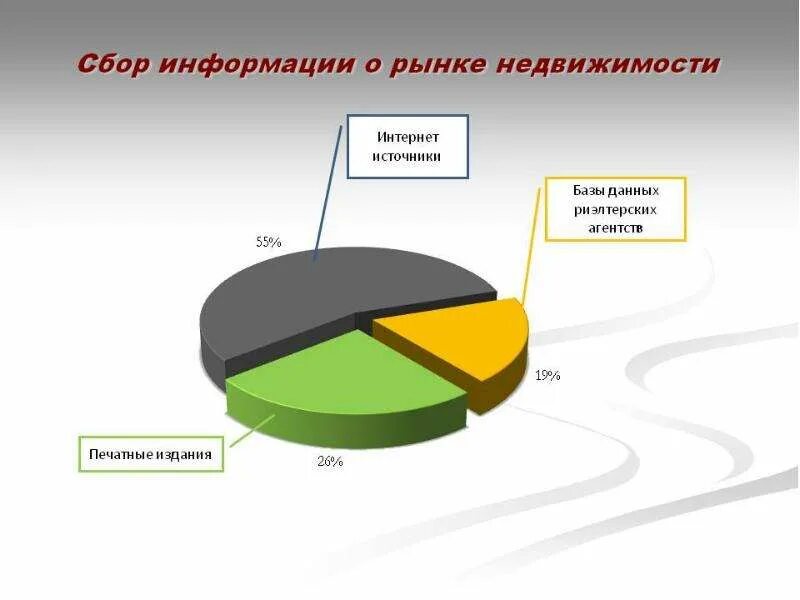 Сбор информации о рынке недвижимости

Интернет источники

Базы данных риэлтерских агентств

55%

19%

Печатные издания

26%